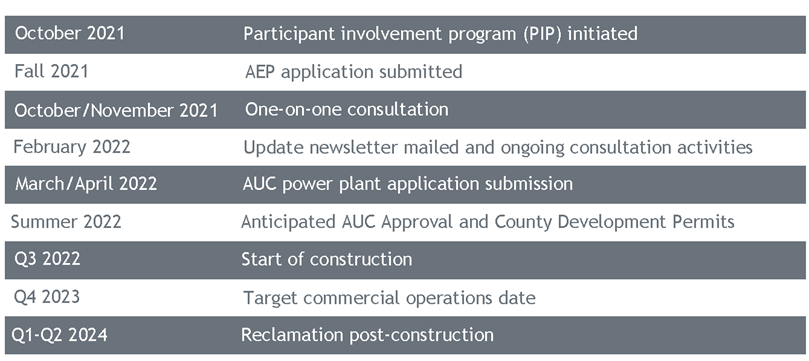 | October 2021 | Participant involvement program (PIP) initiated |
|---|---|
| Fall 2021 | AEP application submitted |
| October/November 2021 | One-on-one consultation |
| February 2022 | Update newsletter mailed and ongoing consultation activities |
| March/April 2022 | AUC power plant application submission |
| Summer 2022 | Anticipated AUC Approval and County Development Permits |
| Q3 2022 | Start of construction |
| Q4 2023 | Target commercial operations date |
| Q1-Q2 2024 | Reclamation post-construction |